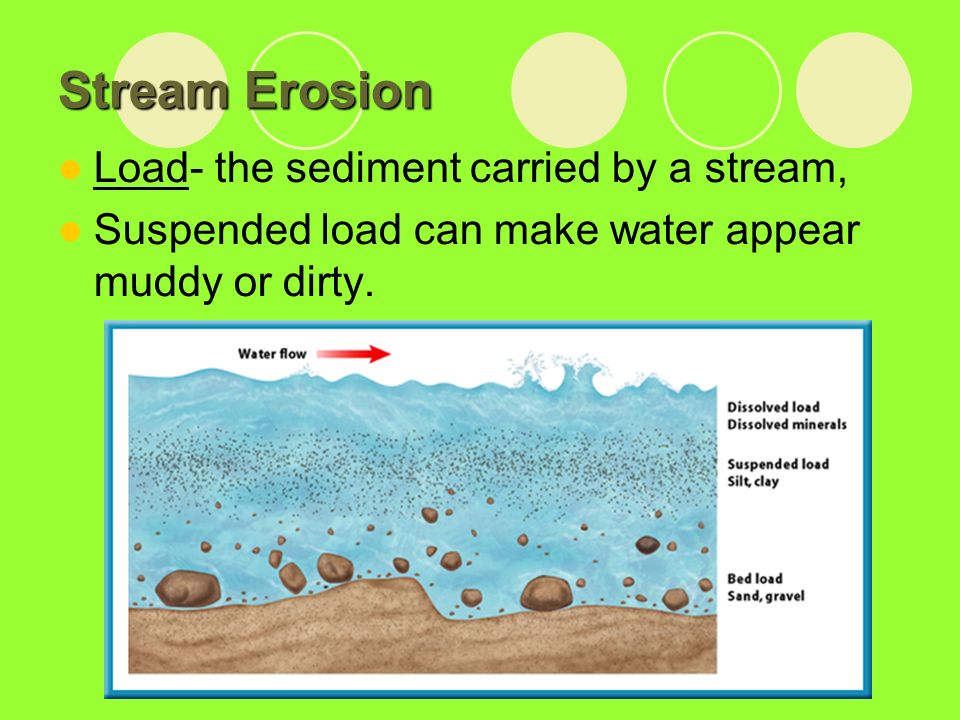 Stream Erosion

Load- the sediment carried by a stream,

Suspended load can make water appear muddy or dirty.

Water flow

Dissolved load
Dissolved minerals

Suspended load
Silt, clay

Bed load
Sand, gravel